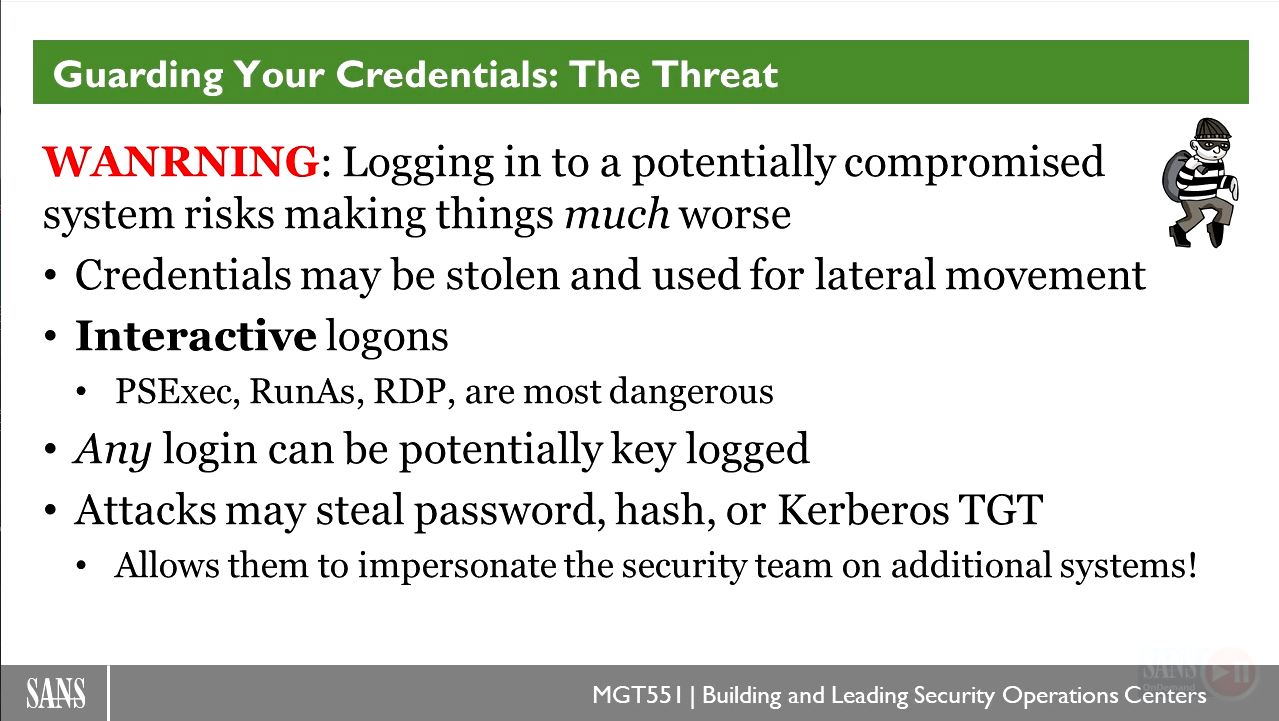 Guarding Your Credentials: The Threat

WANRNING: Logging in to a potentially compromised system risks making things much worse

• Credentials may be stolen and used for lateral movement
• Interactive logons
  • PSExec, RunAs, RDP, are most dangerous
• Any login can be potentially key logged
• Attacks may steal password, hash, or Kerberos TGT
  • Allows them to impersonate the security team on additional systems!

SANS

MGT551 | Building and Leading Security Operations Centers